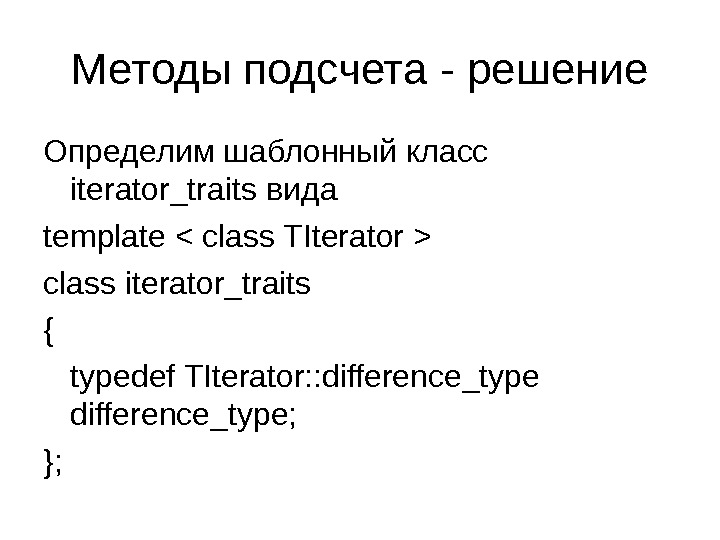 Методы подсчета - решение

Определим шаблонный класс iterator_traits вида

template < class TIterator >

class iterator_traits

{

typedef TIterator::difference_type difference_type;

};